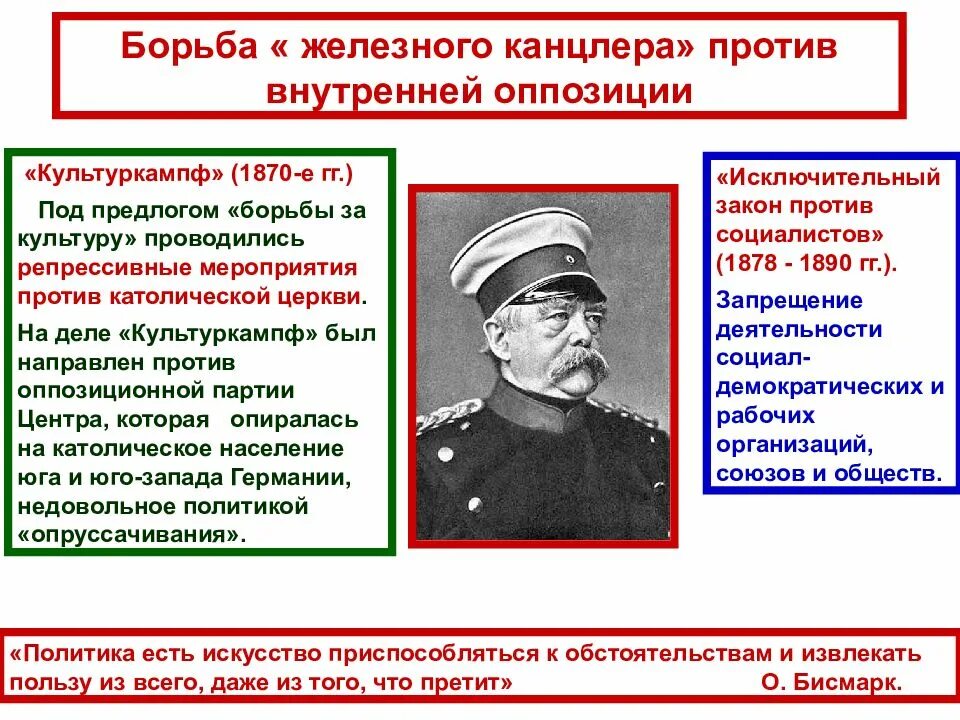 Борьба « железного канцлера» против внутренней оппозиции

«Культуркампф» (1870-е гг.)

Под предлогом «борьбы за культуру» проводились репрессивные мероприятия против католической церкви.

На деле «Культуркампф» был направлен против оппозиционной партии Центра, которая опиралась на католическое население юга и юго-запада Германии, недовольное политикой «опруссачивания».

«Исключительный закон против социалистов» (1878 - 1890 гг.).

Запрещение деятельности социал-демократических и рабочих организаций, союзов и обществ.

«Политика есть искусство приспособляться к обстоятельствам и извлекать пользу из всего, даже из того, что претит» О. Бисмарк.